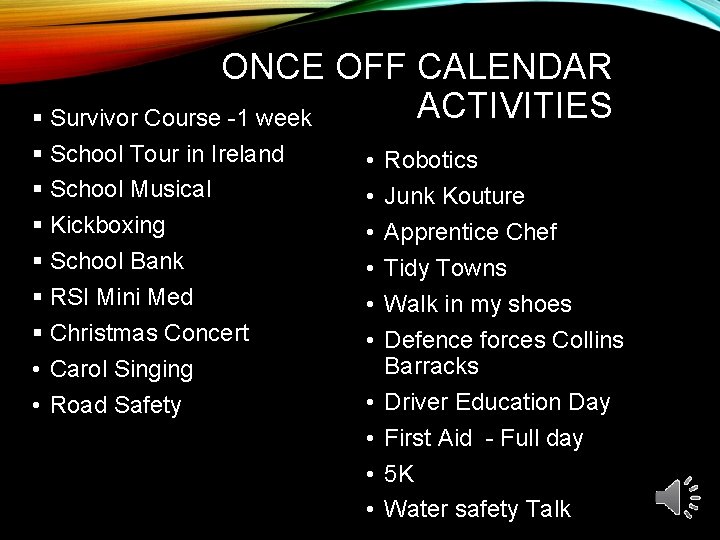 ONCE OFF CALENDAR ACTIVITIES

▪ Survivor Course -1 week
▪ School Tour in Ireland
▪ School Musical
▪ Kickboxing
▪ School Bank
▪ RSI Mini Med
▪ Christmas Concert
• Carol Singing
• Road Safety

• Robotics
• Junk Kouture
• Apprentice Chef
• Tidy Towns
• Walk in my shoes
• Defence forces Collins Barracks
• Driver Education Day
• First Aid - Full day
• 5K
• Water safety Talk